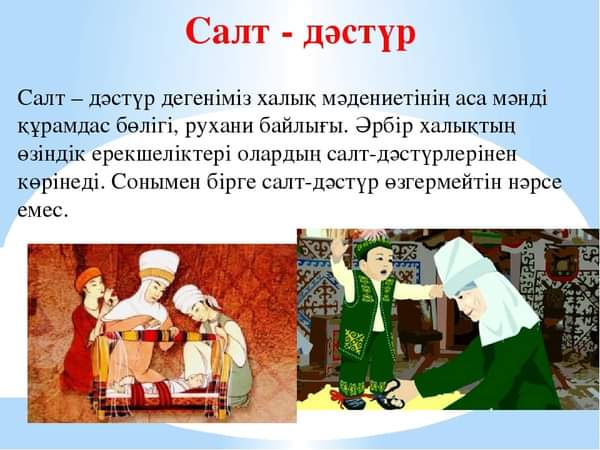 Салт - дәстүр

Салт – дәстүр дегеніміз халық мәдениетінің аса мәнді құрамдас бөлігі, рухани байлығы. Әрбір халықтың өзіндік ерекшеліктері олардың салт-дәстүрлерінен көрінеді. Сонымен бірге салт-дәстүр өзгермейтін нәрсе емес.